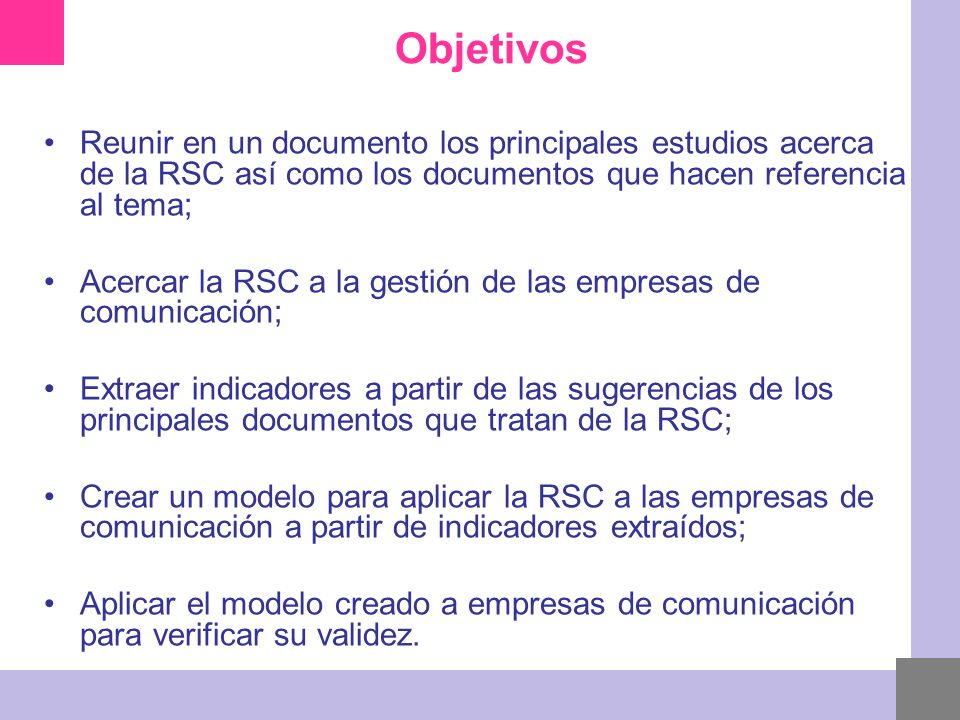 Objetivos

• Reunir en un documento los principales estudios acerca de la RSC así como los documentos que hacen referencia al tema;

• Acercar la RSC a la gestión de las empresas de comunicación;

• Extraer indicadores a partir de las sugerencias de los principales documentos que tratan de la RSC;

• Crear un modelo para aplicar la RSC a las empresas de comunicación a partir de indicadores extraídos;

• Aplicar el modelo creado a empresas de comunicación para verificar su validez.